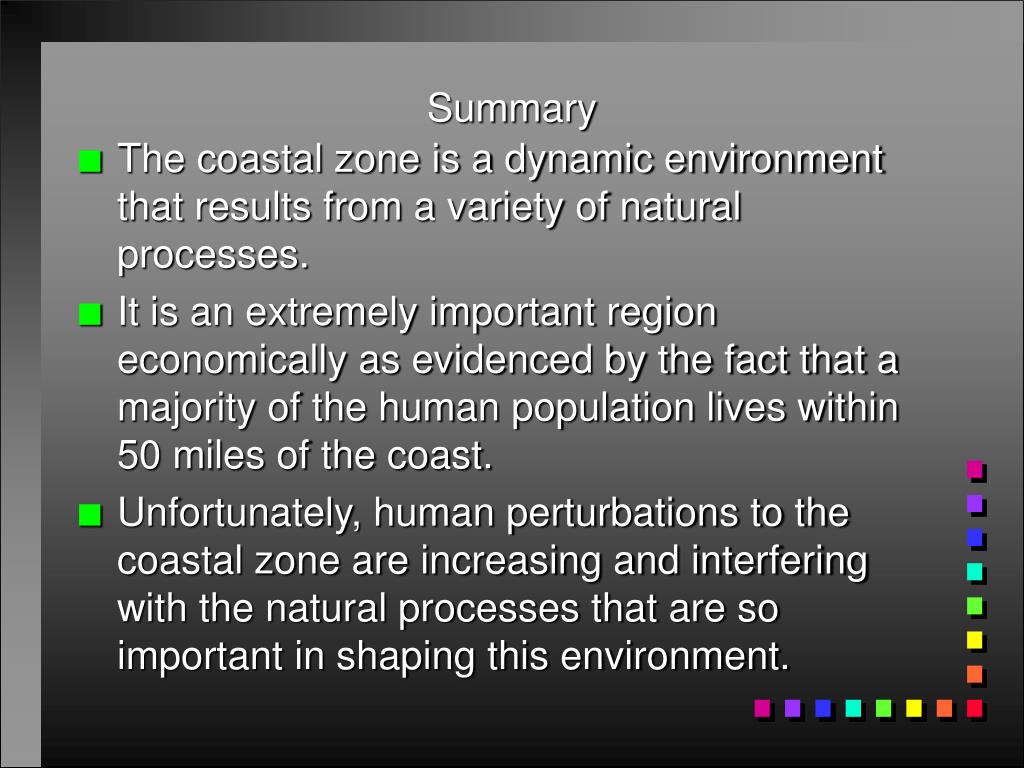 Summary

The coastal zone is a dynamic environment that results from a variety of natural processes.

It is an extremely important region economically as evidenced by the fact that a majority of the human population lives within 50 miles of the coast.

Unfortunately, human perturbations to the coastal zone are increasing and interfering with the natural processes that are so important in shaping this environment.